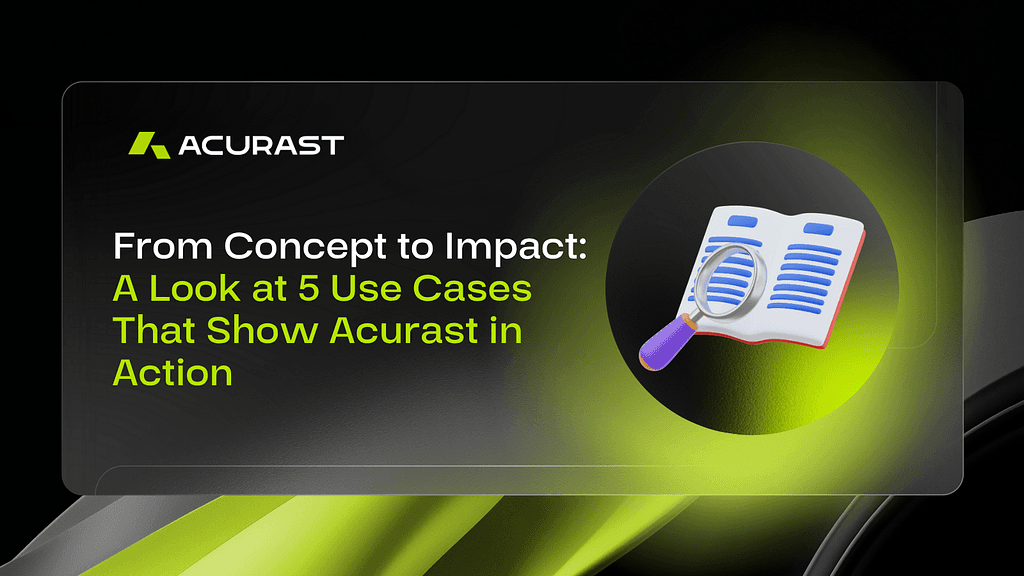 ACURAST

From Concept to Impact: A Look at 5 Use Cases That Show Acurast in Action